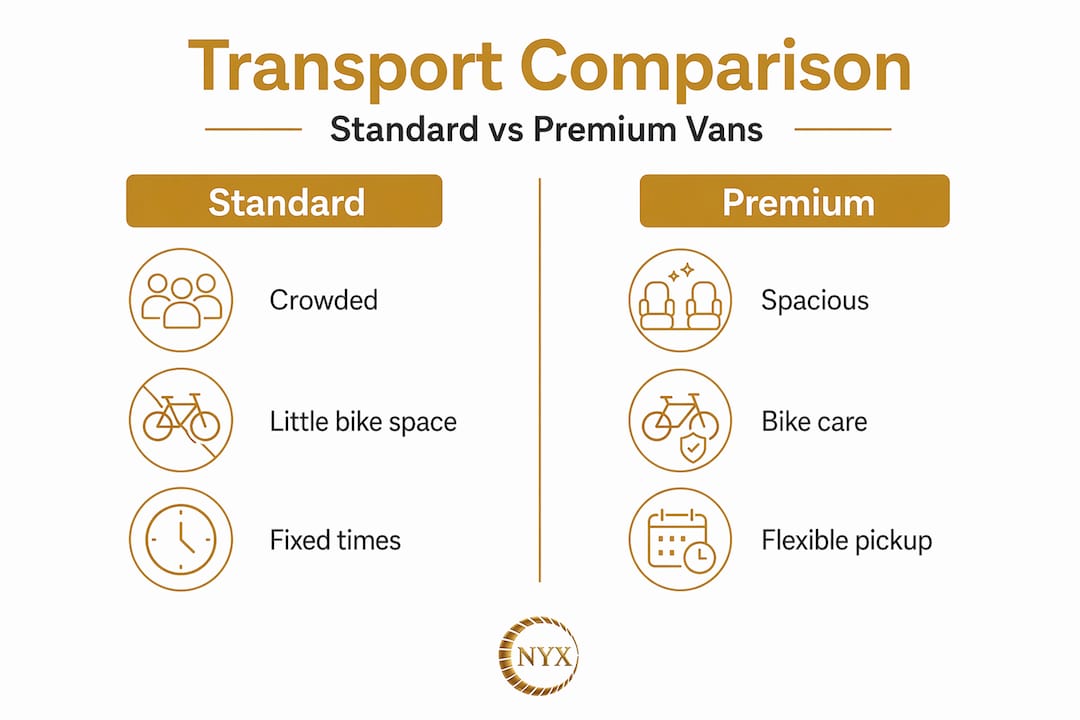 Transport Comparison

Standard vs Premium Vans

Standard

Crowded

Little bike space

Fixed times

Premium

Spacious

Bike care

Flexible pickup

NYX